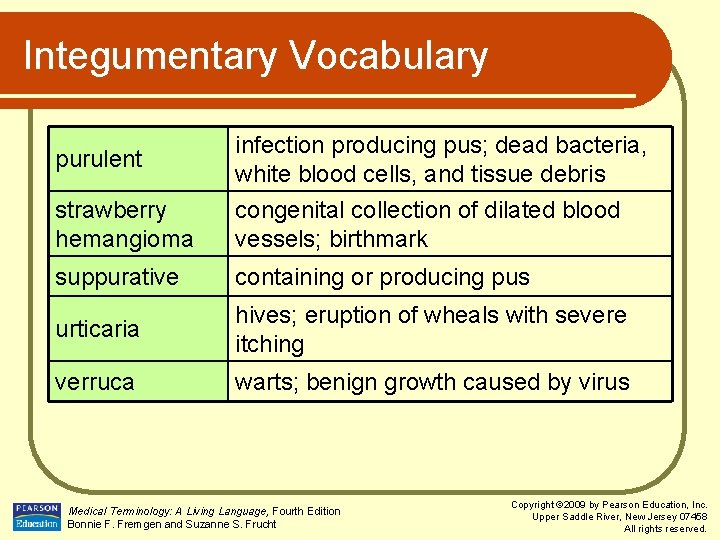 Integumentary Vocabulary

| | |
|---|---|
| purulent | infection producing pus; dead bacteria, white blood cells, and tissue debris |
| strawberry hemangioma | congenital collection of dilated blood vessels; birthmark |
| suppurative | containing or producing pus |
| urticaria | hives; eruption of wheals with severe itching |
| verruca | warts; benign growth caused by virus |

PEARSON Education

Medical Terminology: A Living Language, Fourth Edition
Bonnie F. Fremgen and Suzanne S. Frucht

Copyright ©2009 by Pearson Education, Inc.
Upper Saddle River, New Jersey 07458
All rights reserved.